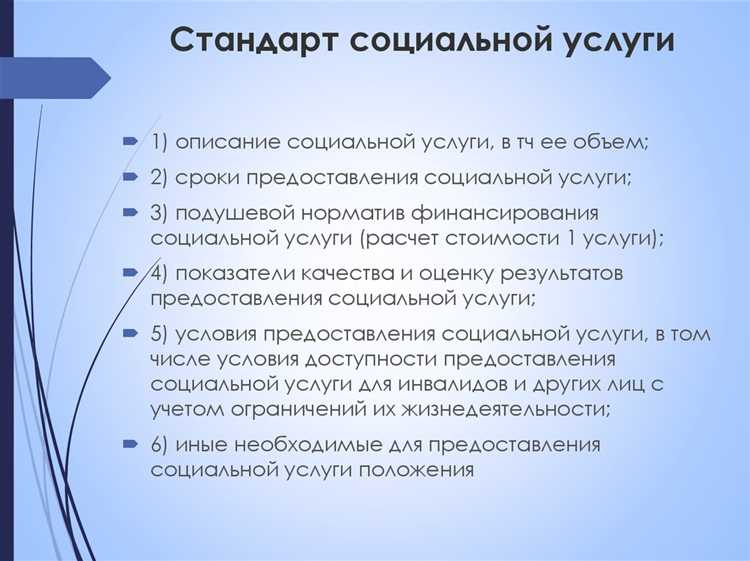 Стандарт социальной услуги

1) описание социальной услуги, в тч ее объем;

2) сроки предоставления социальной услуги;

3) подушевой норматив финансирования социальной услуги (расчет стоимости 1 услуги);

4) показатели качества и оценку результатов предоставления социальной услуги;

5) условия предоставления социальной услуги, в том числе условия доступности предоставления социальной услуги для инвалидов и других лиц с учетом ограничений их жизнедеятельности;

6) иные необходимые для предоставления социальной услуги положения